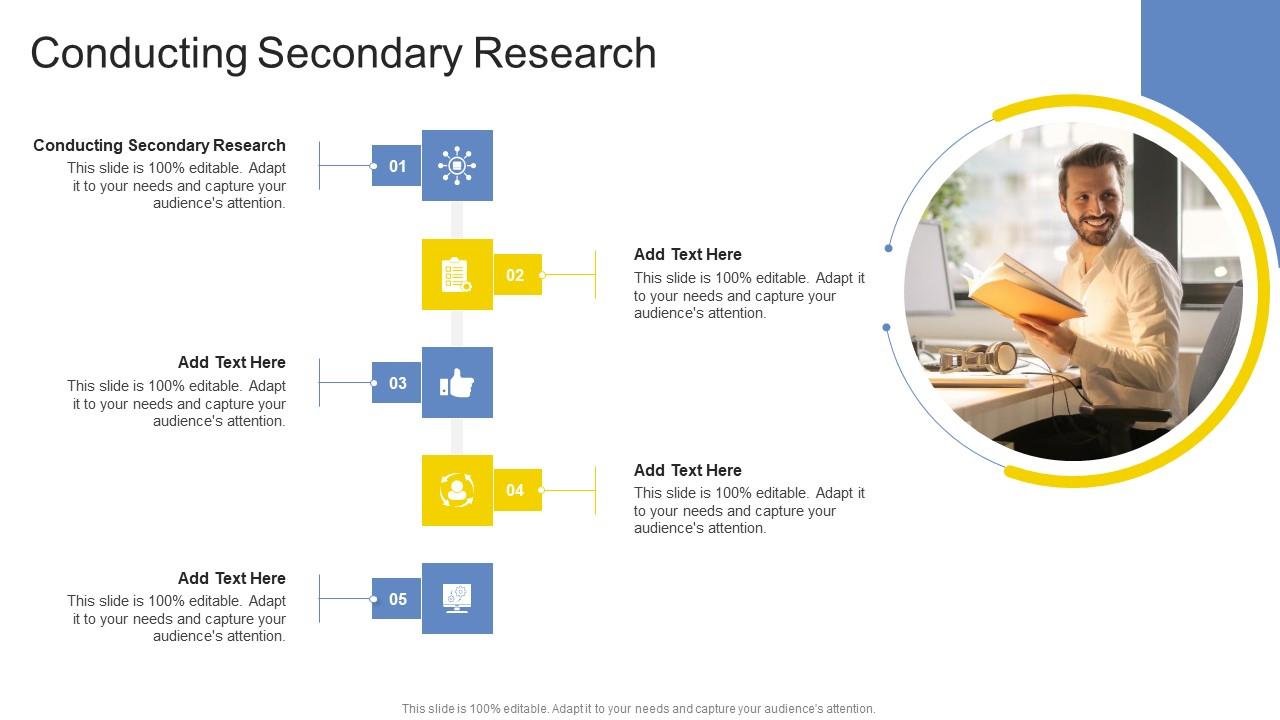 Conducting Secondary Research

Conducting Secondary Research
This slide is 100% editable. Adapt it to your needs and capture your audience's attention.

01

02

Add Text Here
This slide is 100% editable. Adapt it to your needs and capture your audience's attention.

Add Text Here
This slide is 100% editable. Adapt it to your needs and capture your audience's attention.

03

04

Add Text Here
This slide is 100% editable. Adapt it to your needs and capture your audience's attention.

Add Text Here
This slide is 100% editable. Adapt it to your needs and capture your audience's attention.

05

This slide is 100% editable. Adapt it to your needs and capture your audience's attention.